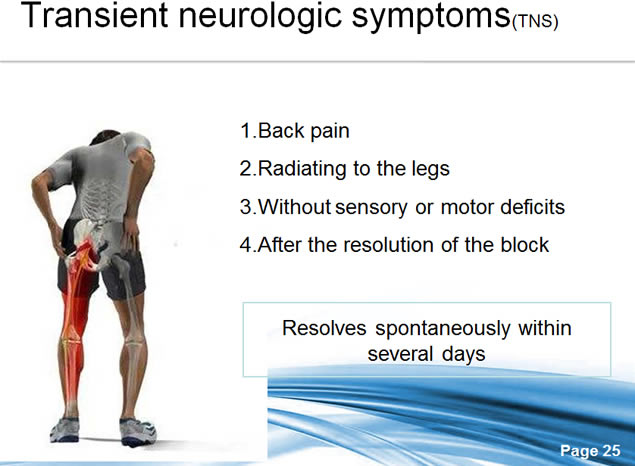 Transient neurologic symptoms(TNS)

1.Back pain

2.Radiating to the legs

3.Without sensory or motor deficits

4.After the resolution of the block

Resolves spontaneously within several days

Page 25